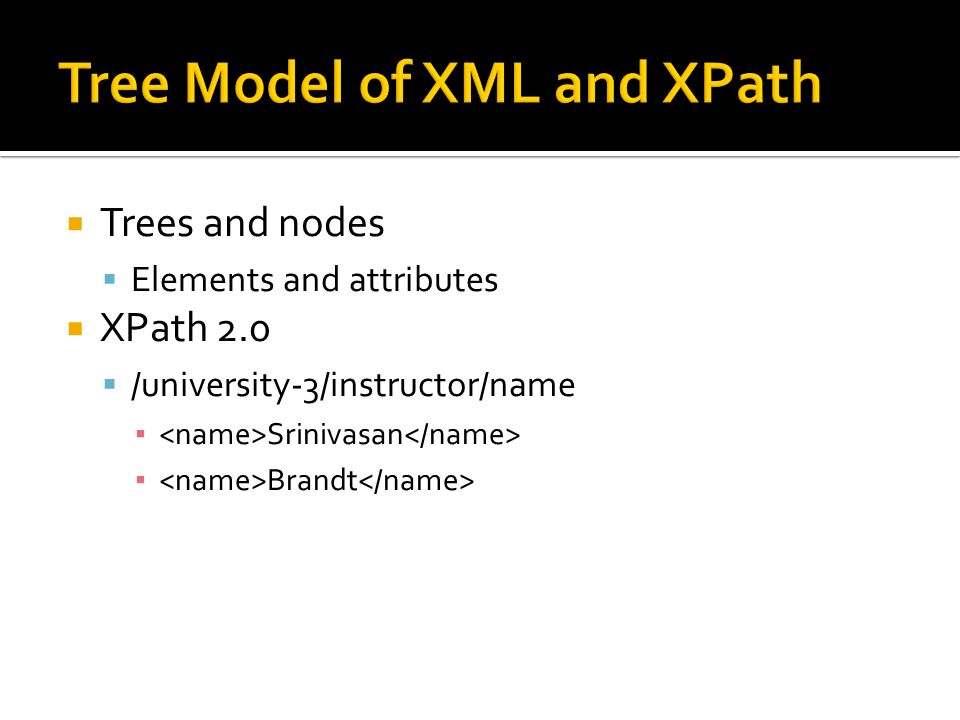 Tree Model of XML and XPath

- Trees and nodes
  - Elements and attributes
- XPath 2.0
  - /university-3/instructor/name
    - <name>Srinivasan</name>
    - <name>Brandt</name>